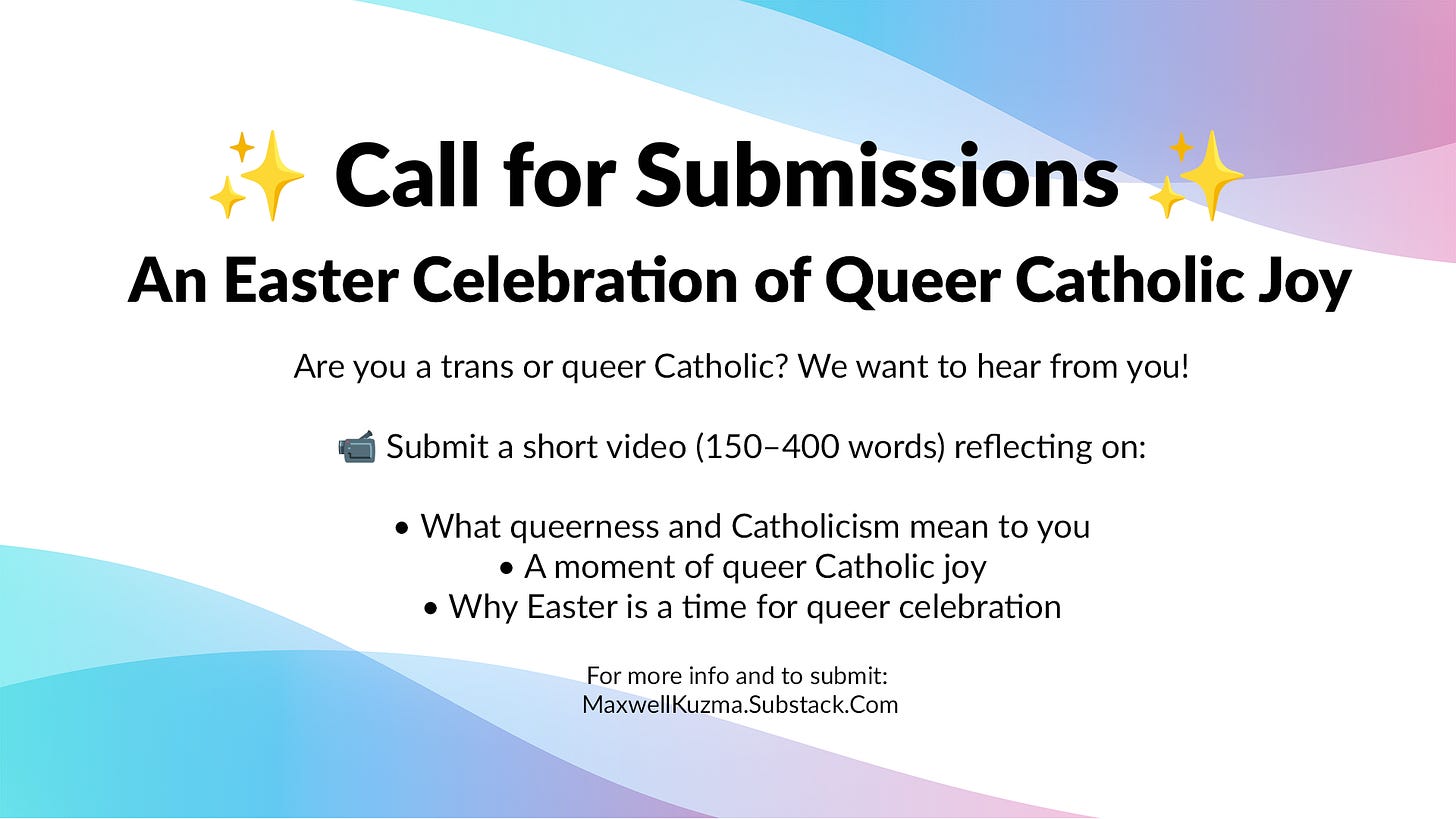 ✨ Call for Submissions ✨

An Easter Celebration of Queer Catholic Joy

Are you a trans or queer Catholic? We want to hear from you!

📹 Submit a short video (150–400 words) reflecting on:

• What queerness and Catholicism mean to you
• A moment of queer Catholic joy
• Why Easter is a time for queer celebration

For more info and to submit:
MaxwellKuzma.Substack.Com